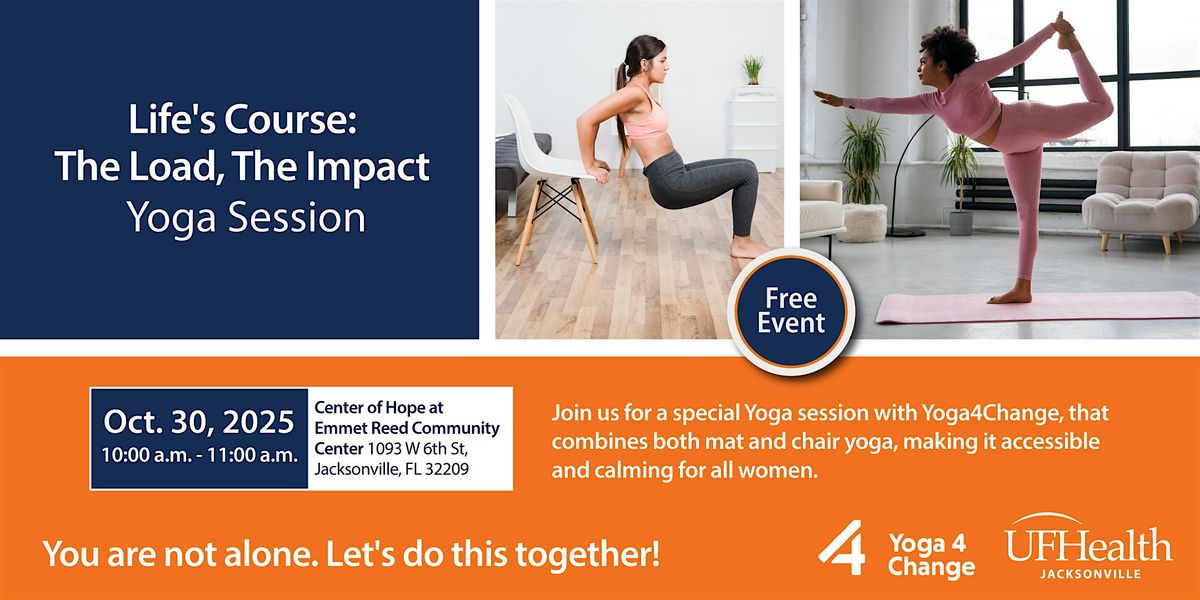 Life's Course:
The Load, The Impact
Yoga Session

Free Event

Oct. 30, 2025
10:00 a.m. - 11:00 a.m.

Center of Hope at Emmet Reed Community Center 1093 W 6th St, Jacksonville, FL 32209

Join us for a special Yoga session with Yoga4Change, that combines both mat and chair yoga, making it accessible and calming for all women.

You are not alone. Let's do this together!

4 Yoga 4 Change

UFHealth
JACKSONVILLE